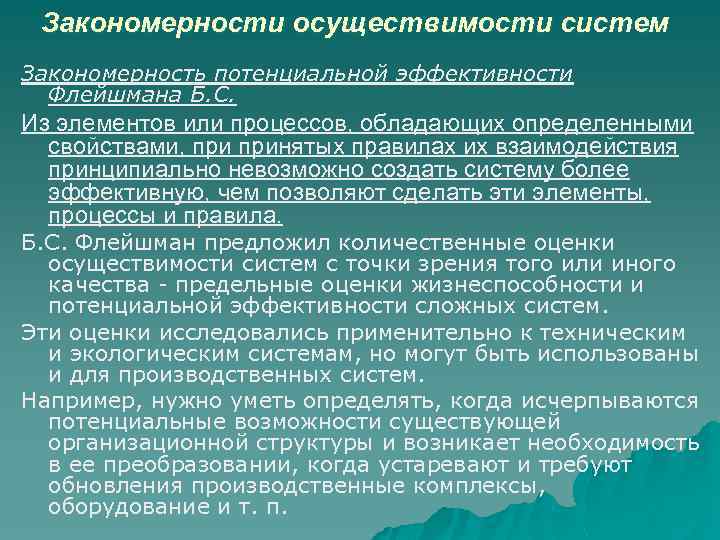 Закономерности осуществимости систем

Закономерность потенциальной эффективности Флейшмана Б.С.

Из элементов или процессов, обладающих определенными свойствами, при принятых правилах их взаимодействия принципиально невозможно создать систему более эффективную, чем позволяют сделать эти элементы, процессы и правила.

Б.С. Флейшман предложил количественные оценки осуществимости систем с точки зрения того или иного качества - предельные оценки жизнеспособности и потенциальной эффективности сложных систем.

Эти оценки исследовались применительно к техническим и экологическим системам, но могут быть использованы и для производственных систем.

Например, нужно уметь определять, когда исчерпываются потенциальные возможности существующей организационной структуры и возникает необходимость в ее преобразовании, когда устаревают и требуют обновления производственные комплексы, оборудование и т. п.